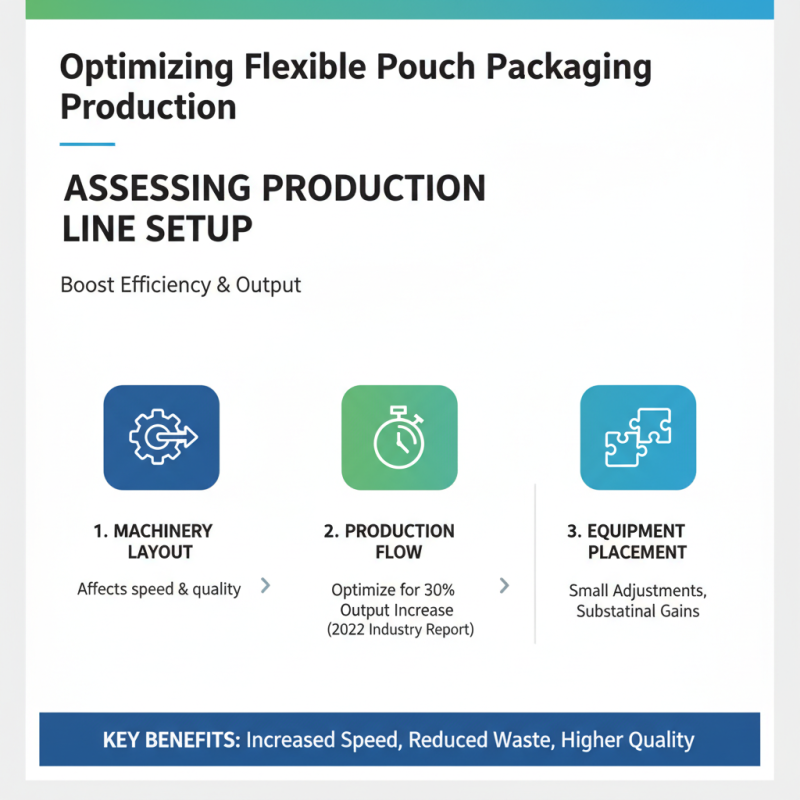 Optimizing Flexible Pouch Packaging Production

ASSESSING PRODUCTION LINE SETUP

Boost Efficiency & Output

1. MACHINERY LAYOUT

Affects speed & quality

2. PRODUCTION FLOW

Optimize for 30% Output Increase (2022 Industry Report)

3. EQUIPMENT PLACEMENT

Small Adjustments, Substatinal Gains

KEY BENEFITS: Increased Speed, Reduced Waste, Higher Quality